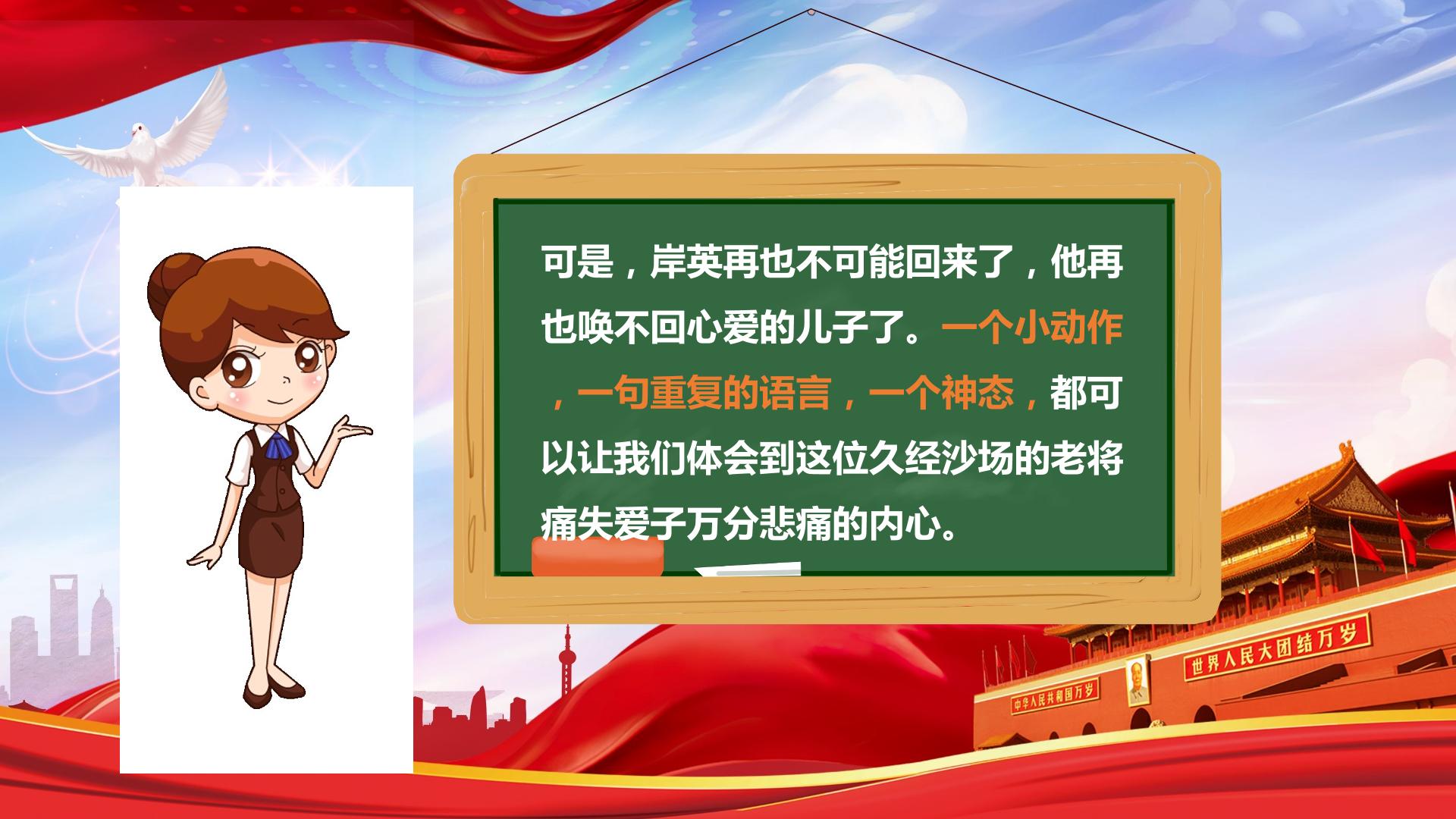 可是，岸英再也不可能回来了，他再也唤不回心爱的儿子了。一个小动作，一句重复的语言，一个神态，都可以让我们体会到这位久经沙场的老将痛失爱子万分悲痛的内心。

中华人民共和国万岁

世界人民大团结万岁